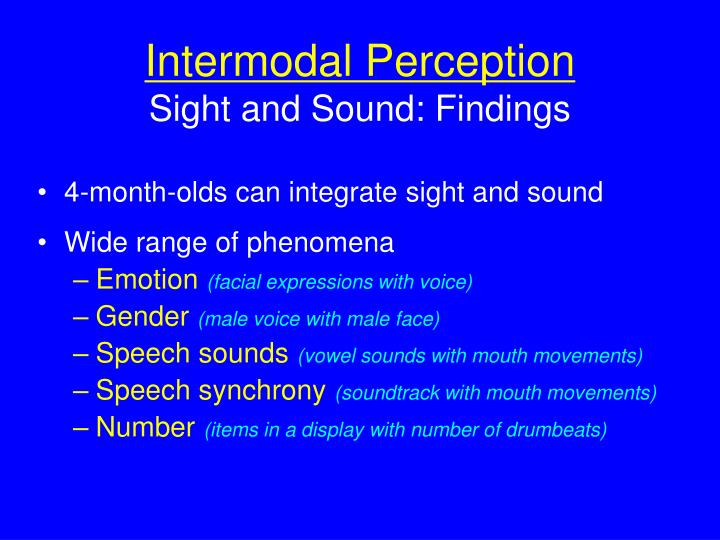 Intermodal Perception
Sight and Sound: Findings

• 4-month-olds can integrate sight and sound

• Wide range of phenomena
– Emotion (facial expressions with voice)
– Gender (male voice with male face)
– Speech sounds (vowel sounds with mouth movements)
– Speech synchrony (soundtrack with mouth movements)
– Number (items in a display with number of drumbeats)